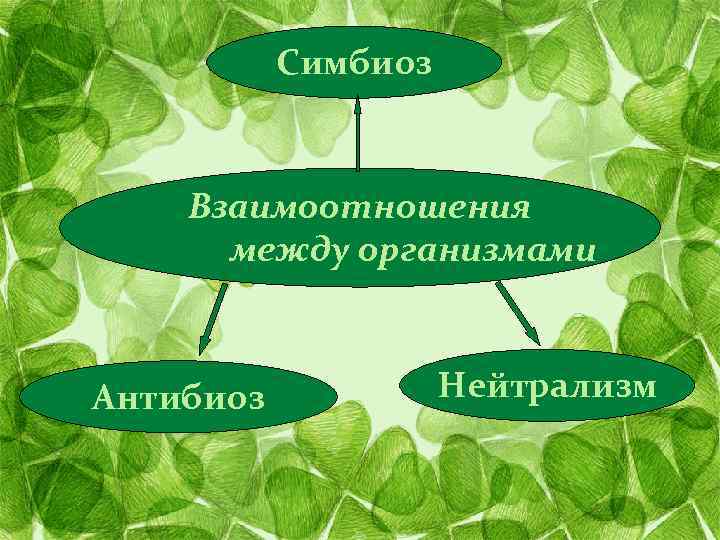 Симбиоз

Взаимоотношения между организмами

Антибиоз

Нейтрализм